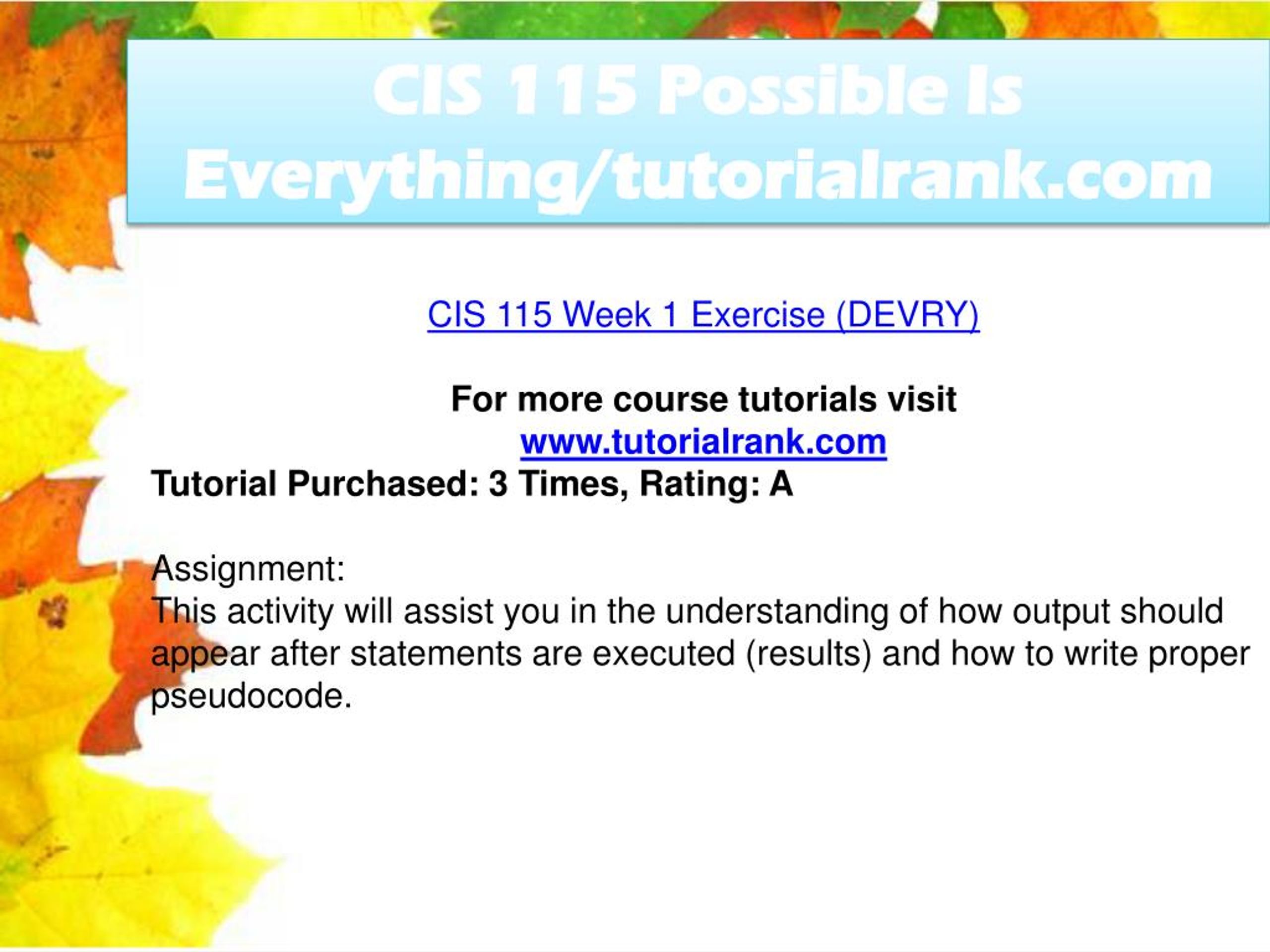 CIS 115 Possible Is Everything/tutorialrank.com

CIS 115 Week 1 Exercise (DEVRY)

For more course tutorials visit
www.tutorialrank.com
Tutorial Purchased: 3 Times, Rating: A

Assignment:
This activity will assist you in the understanding of how output should appear after statements are executed (results) and how to write proper pseudocode.